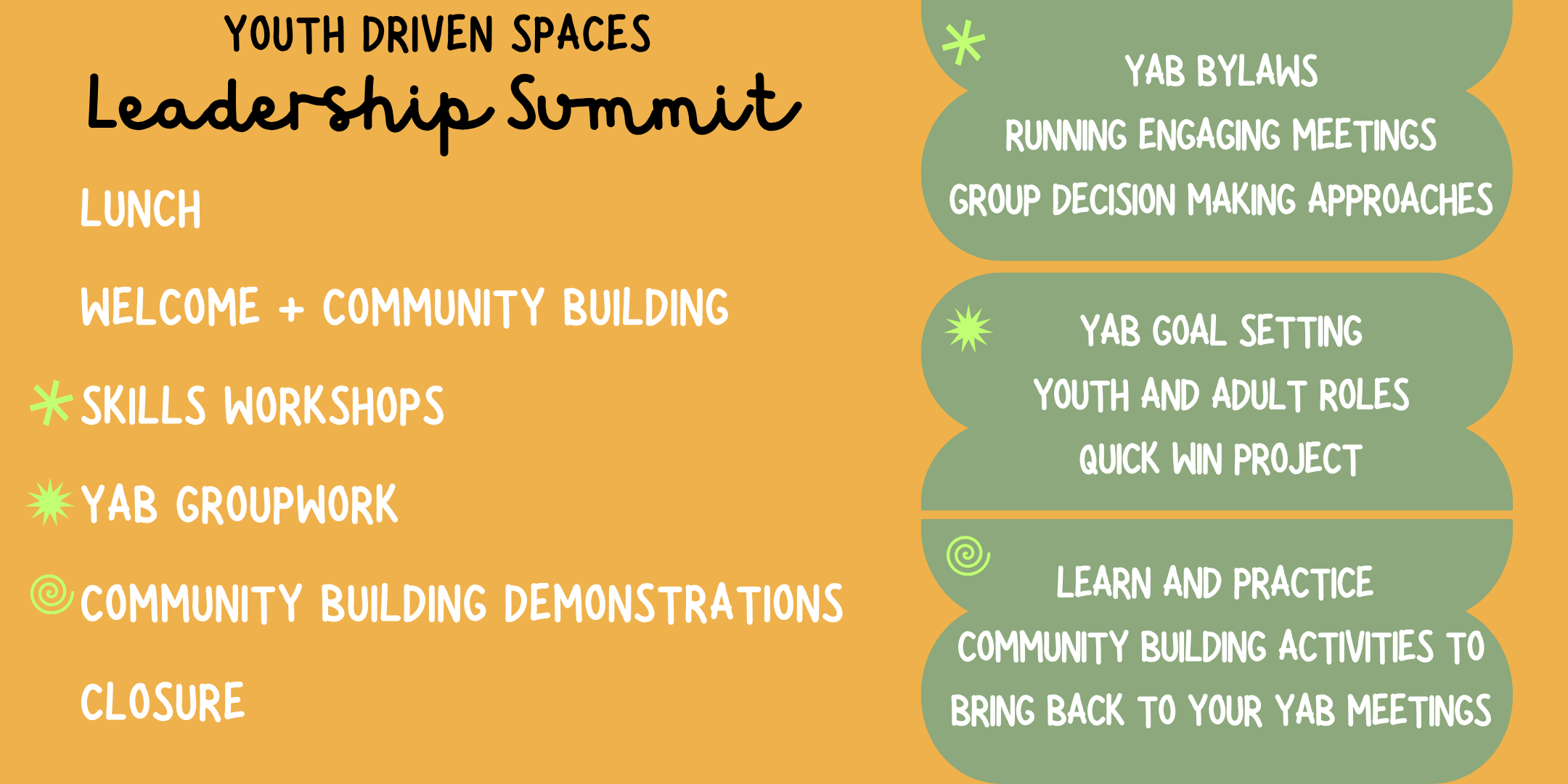 YOUTH DRIVEN SPACES
Leadership Summit

LUNCH

WELCOME + COMMUNITY BUILDING

SKILLS WORKSHOPS

YAB GROUPWORK

COMMUNITY BUILDING DEMONSTRATIONS

CLOSURE

YAB BYLAWS
RUNNING ENGAGING MEETINGS
GROUP DECISION MAKING APPROACHES

YAB GOAL SETTING
YOUTH AND ADULT ROLES
QUICK WIN PROJECT

LEARN AND PRACTICE
COMMUNITY BUILDING ACTIVITIES TO
BRING BACK TO YOUR YAB MEETINGS